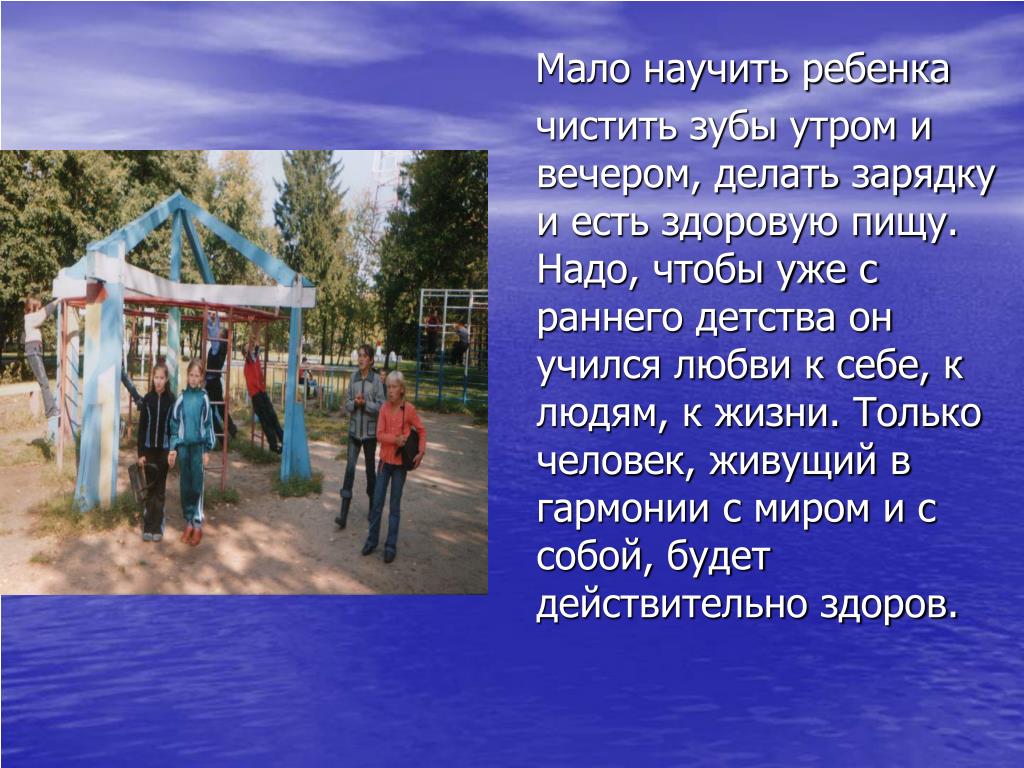 Мало научить ребенка чистить зубы утром и вечером, делать зарядку и есть здоровую пищу. Надо, чтобы уже с раннего детства он учился любви к себе, к людям, к жизни. Только человек, живущий в гармонии с миром и с собой, будет действительно здоров.